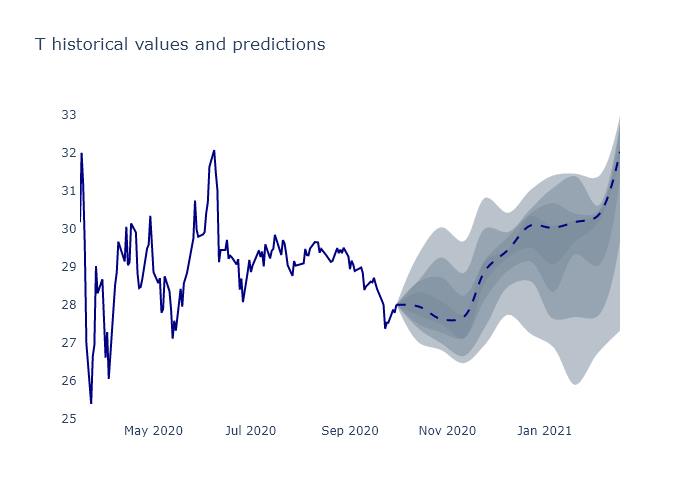 T historical values and predictions

33
32
31
30
29
28
27
26
25

May 2020
Jul 2020
Sep 2020
Nov 2020
Jan 2021